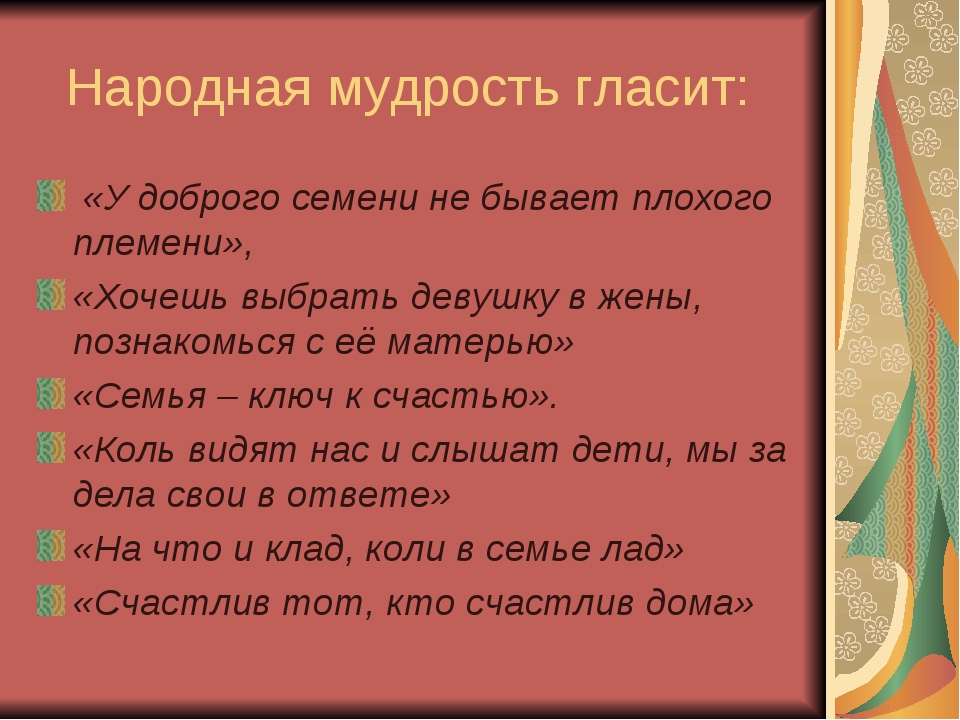 Народная мудрость гласит:

«У доброго семени не бывает плохого племени»,

«Хочешь выбрать девушку в жены, познакомься с её матерью»

«Семья – ключ к счастью».

«Коль видят нас и слышат дети, мы за дела свои в ответе»

«На что и клад, коли в семье лад»

«Счастлив тот, кто счастлив дома»